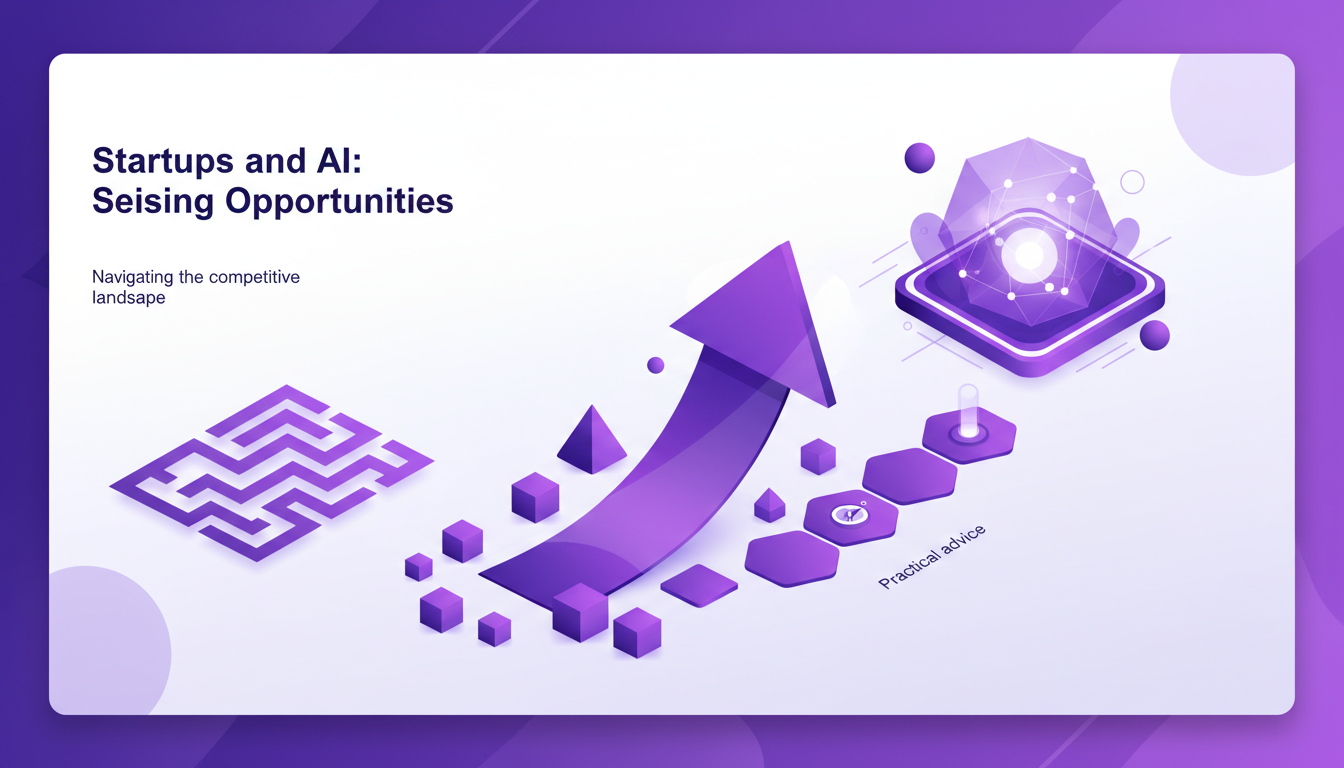 Startups and AI: Seising Opportunities

Navigating the competitive landsape

Practical advice